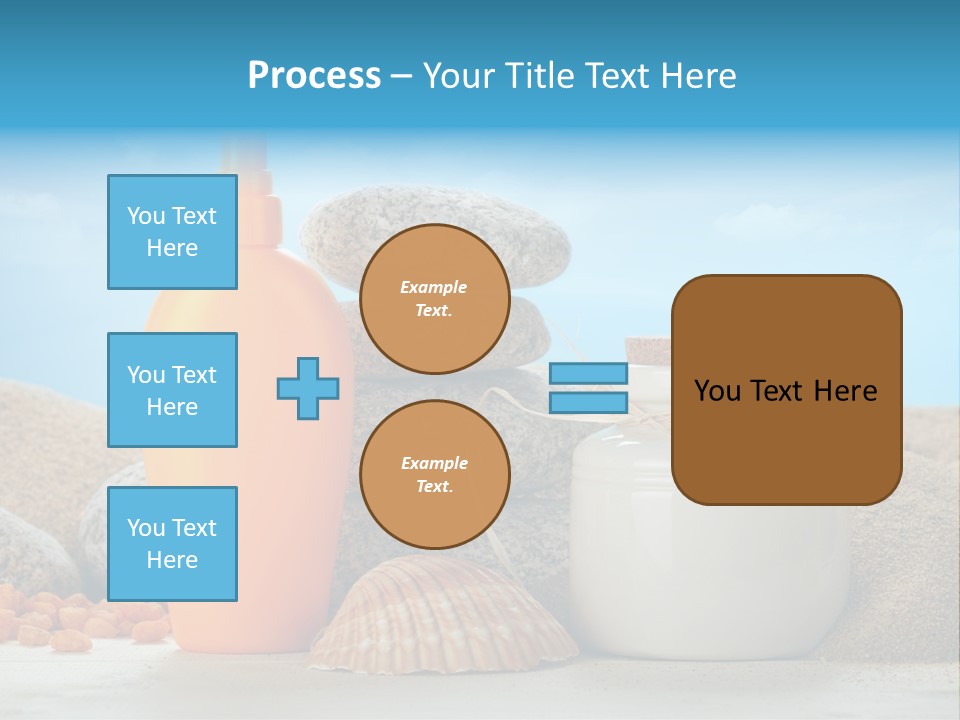 Process – Your Title Text Here

You Text Here

You Text Here

You Text Here

Example Text.

Example Text.

You Text Here